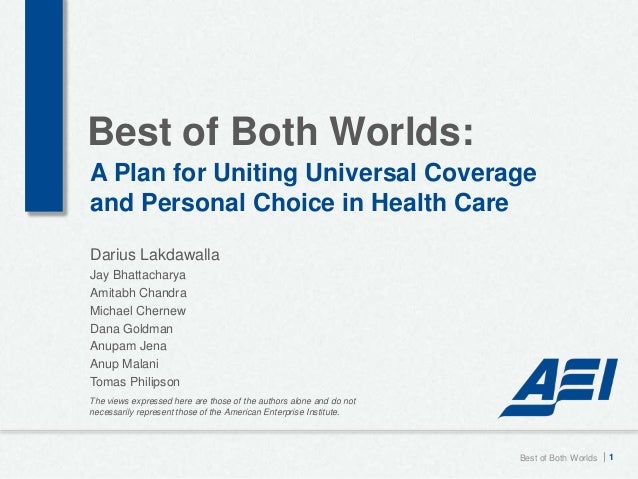 Best of Both Worlds:
A Plan for Uniting Universal Coverage and Personal Choice in Health Care

Darius Lakdawalla
Jay Bhattacharya
Amitabh Chandra
Michael Chernew
Dana Goldman
Anupam Jena
Anup Malani
Tomas Philipson

The views expressed here are those of the authors alone and do not necessarily represent those of the American Enterprise Institute.

AEI

Best of Both Worlds | 1